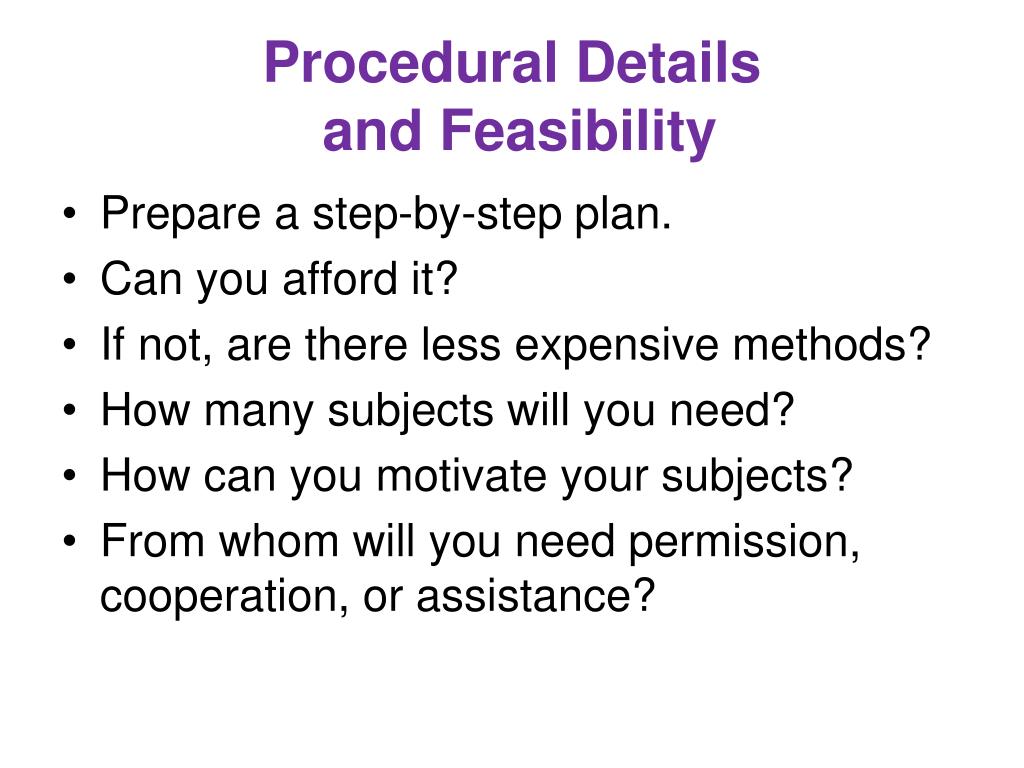 Procedural Details
and Feasibility

• Prepare a step-by-step plan.
• Can you afford it?
• If not, are there less expensive methods?
• How many subjects will you need?
• How can you motivate your subjects?
• From whom will you need permission, cooperation, or assistance?